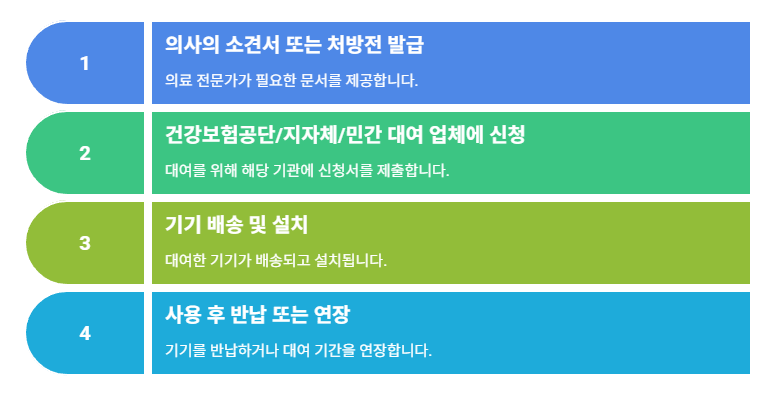 1

의사의 소견서 또는 처방전 발급

의료 전문가가 필요한 문서를 제공합니다.

2

건강보험공단/지자체/민간 대여 업체에 신청

대여를 위해 해당 기관에 신청서를 제출합니다.

3

기기 배송 및 설치

대여한 기기가 배송되고 설치됩니다.

4

사용 후 반납 또는 연장

기기를 반납하거나 대여 기간을 연장합니다.